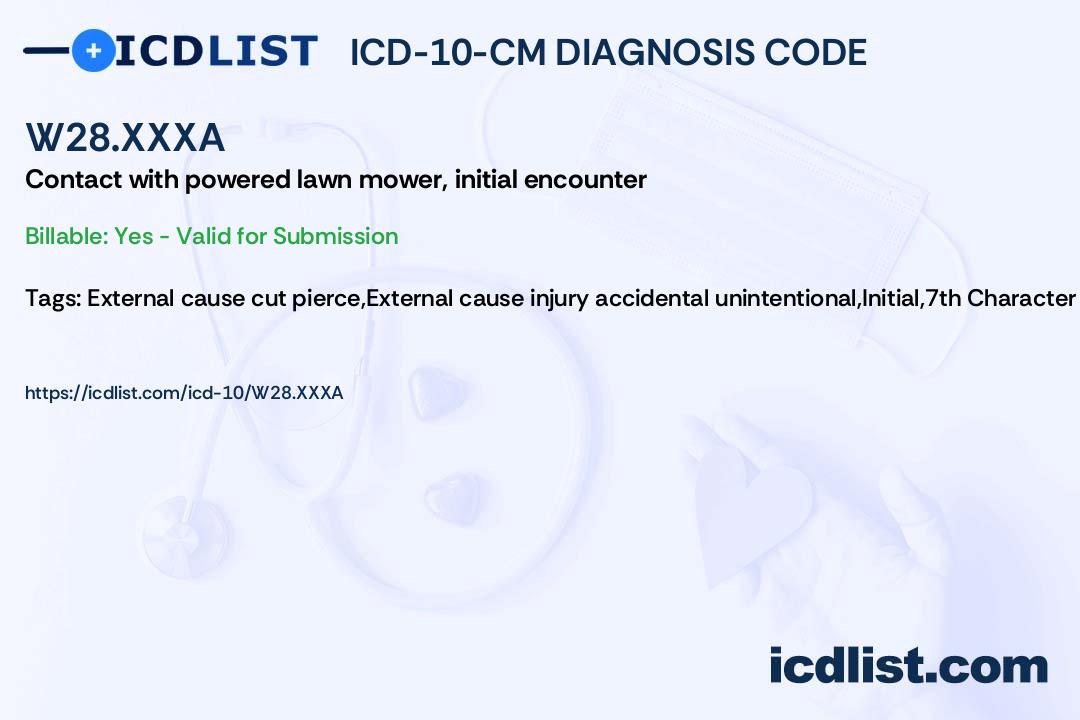 ICDLIST ICD-10-CM DIAGNOSIS CODE

W28.XXXA

Contact with powered lawn mower, initial encounter

Billable: Yes - Valid for Submission

Tags: External cause cut pierce,External cause injury accidental unintentional,Initial,7th Character

https://icdlist.com/icd-10/W28.XXXA

icdlist.com